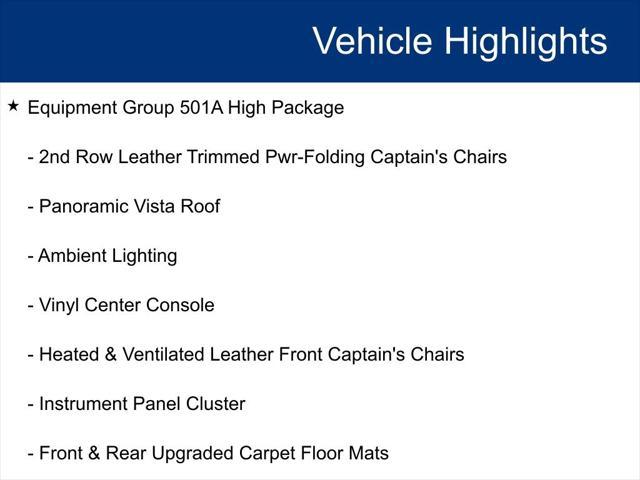 Vehicle Highlights

★ Equipment Group 501A High Package

- 2nd Row Leather Trimmed Pwr-Folding Captain's Chairs

- Panoramic Vista Roof

- Ambient Lighting

- Vinyl Center Console

- Heated & Ventilated Leather Front Captain's Chairs

- Instrument Panel Cluster

- Front & Rear Upgraded Carpet Floor Mats